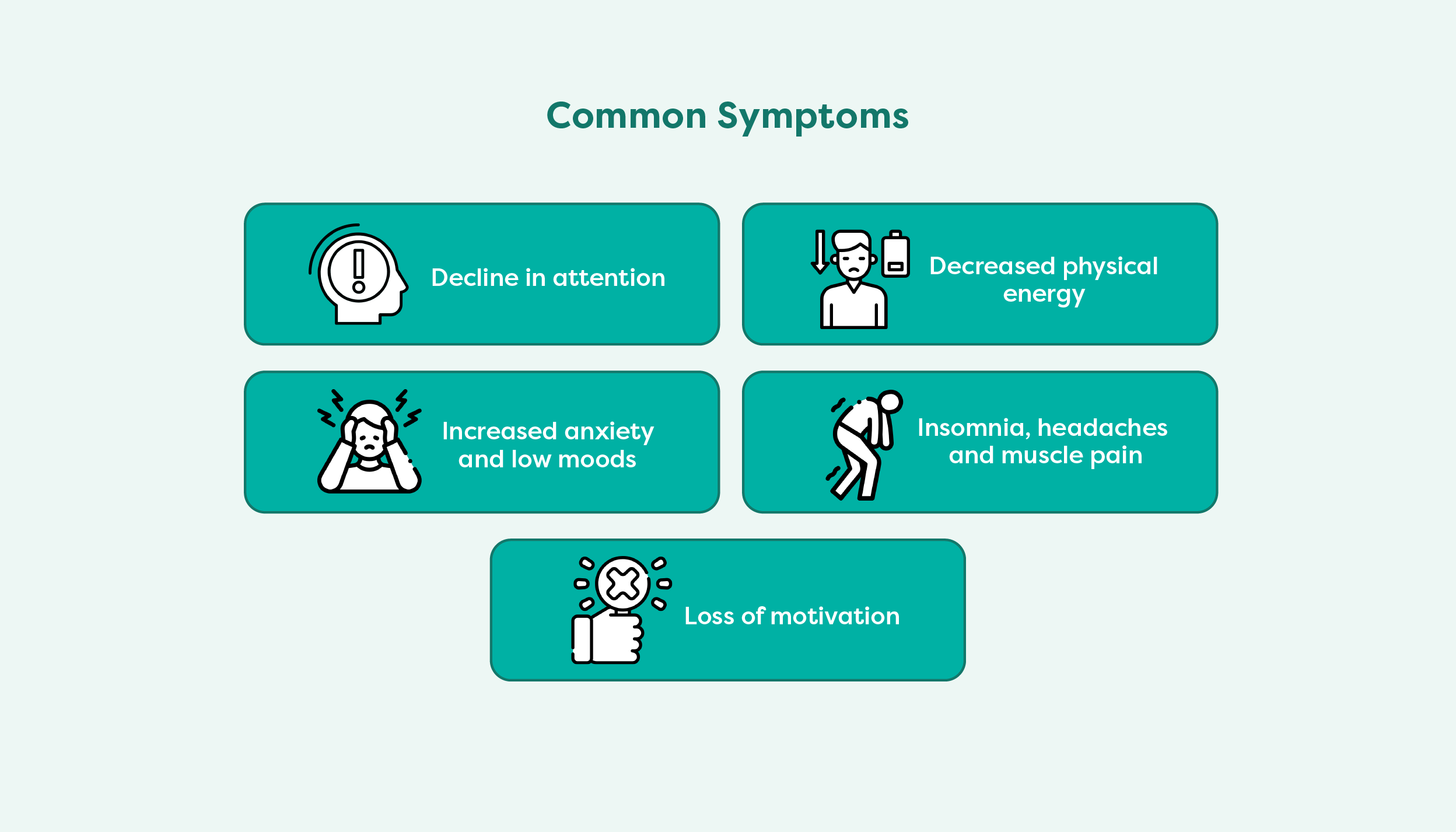 Common Symptoms

Decline in attention

Decreased physical energy

Increased anxiety and low moods

Insomnia, headaches and muscle pain

Loss of motivation